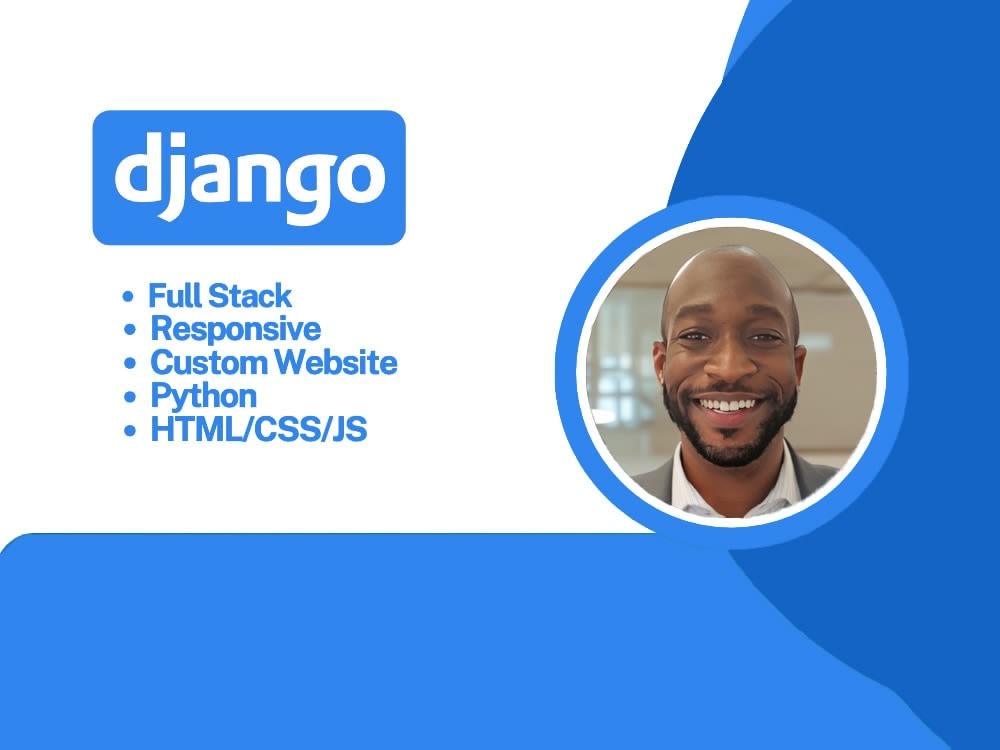 django

• Full Stack
• Responsive
• Custom Website
• Python
• HTML/CSS/JS